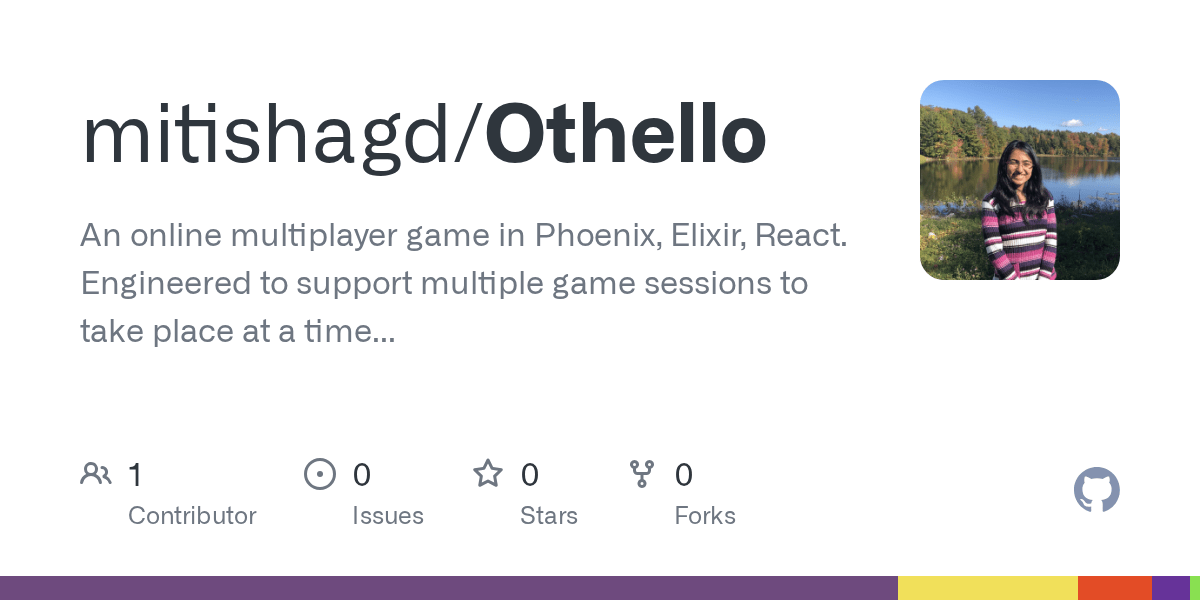 mitishagd/Othello

An online multiplayer game in Phoenix, Elixir, React. Engineered to support multiple game sessions to take place at a time...

1 Contributor

0 Issues

0 Stars

0 Forks